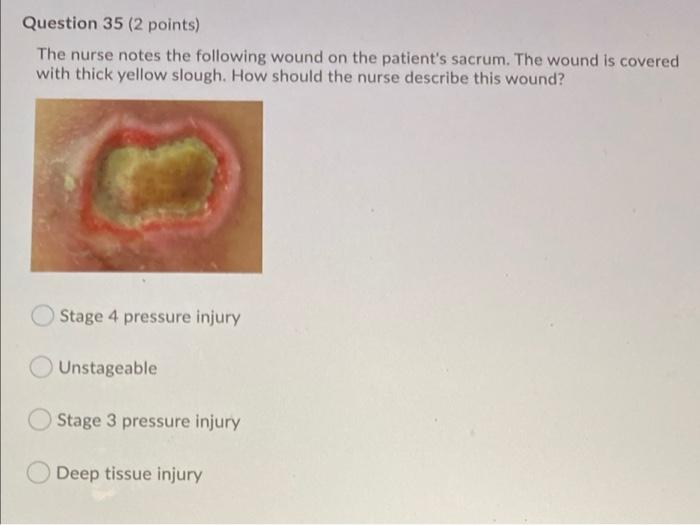 Question 35 (2 points)

The nurse notes the following wound on the patient's sacrum. The wound is covered with thick yellow slough. How should the nurse describe this wound?

Stage 4 pressure injury

Unstageable

Stage 3 pressure injury

Deep tissue injury